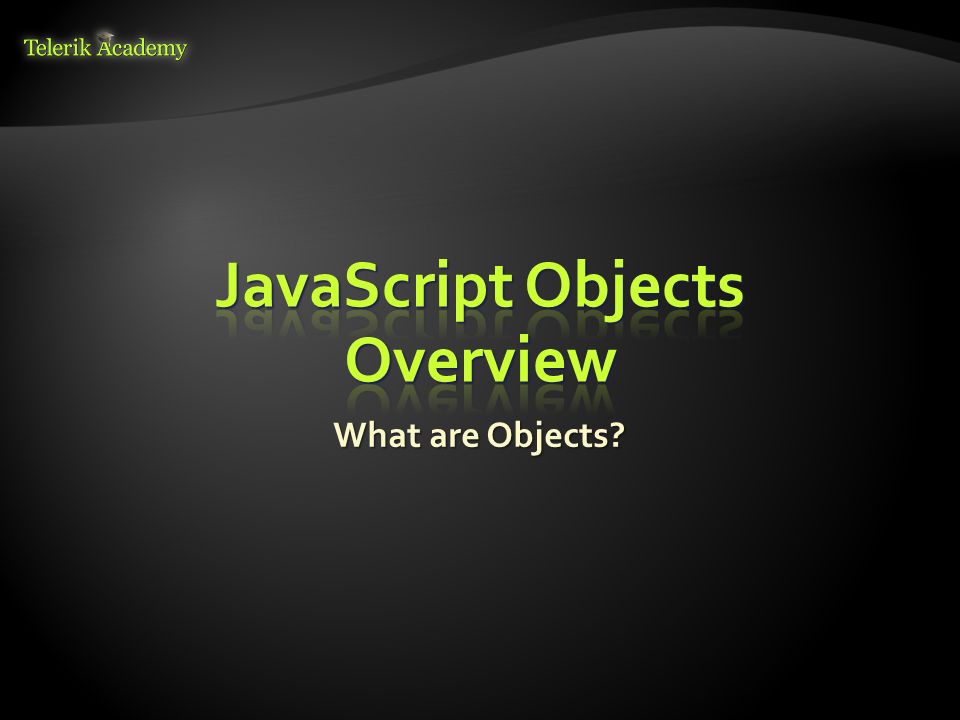 Telerik Academy

JavaScript Objects Overview

What are Objects?